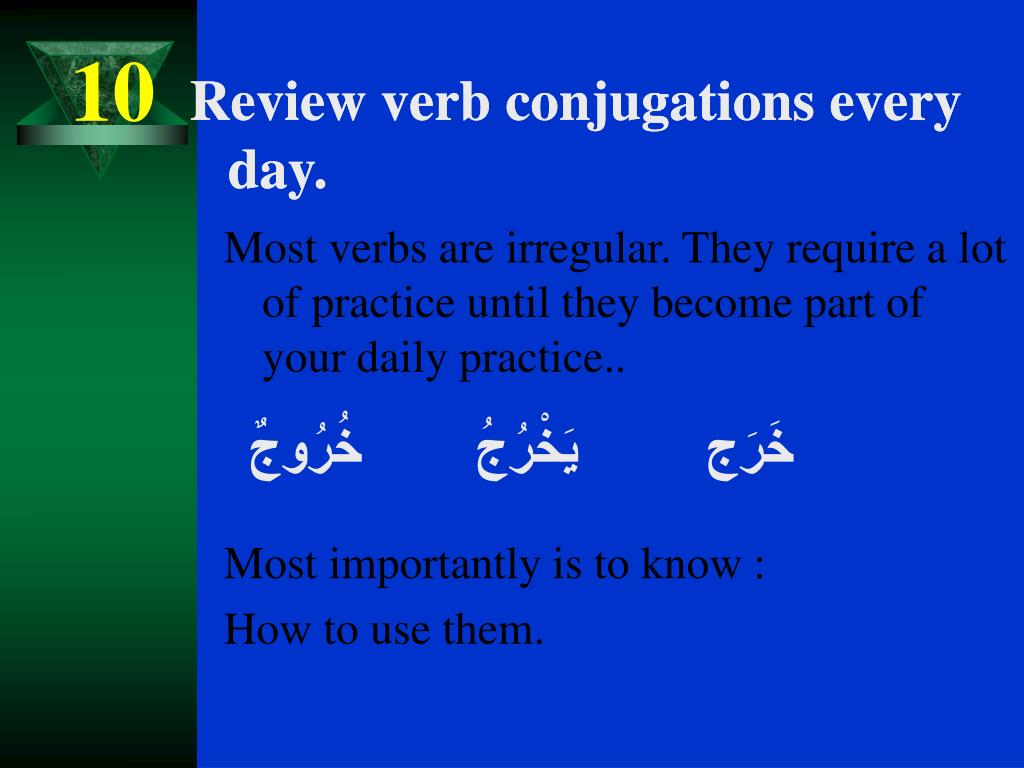 10 Review verb conjugations every day.

Most verbs are irregular. They require a lot of practice until they become part of your daily practice..

خَرَج يَخْرُجُ خُرُوجٌ

Most importantly is to know :

How to use them.